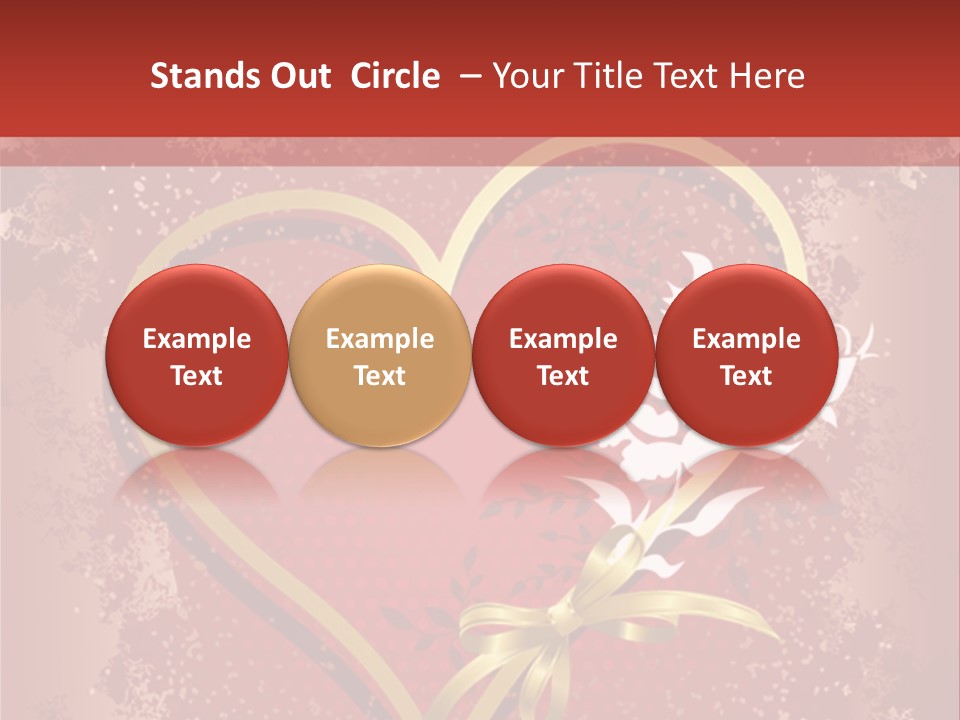 Stands Out Circle – Your Title Text Here

Example Text

Example Text

Example Text

Example Text